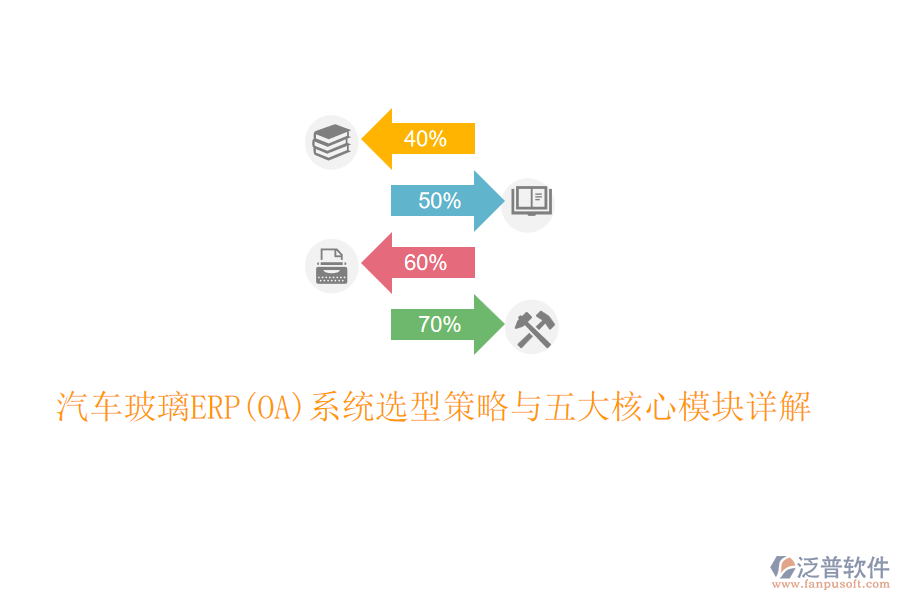 40%

50%

60%

70%

汽车玻璃ERP(OA)系统选型策略与五大核心模块详解

泛普软件
www.fanpusoft.com